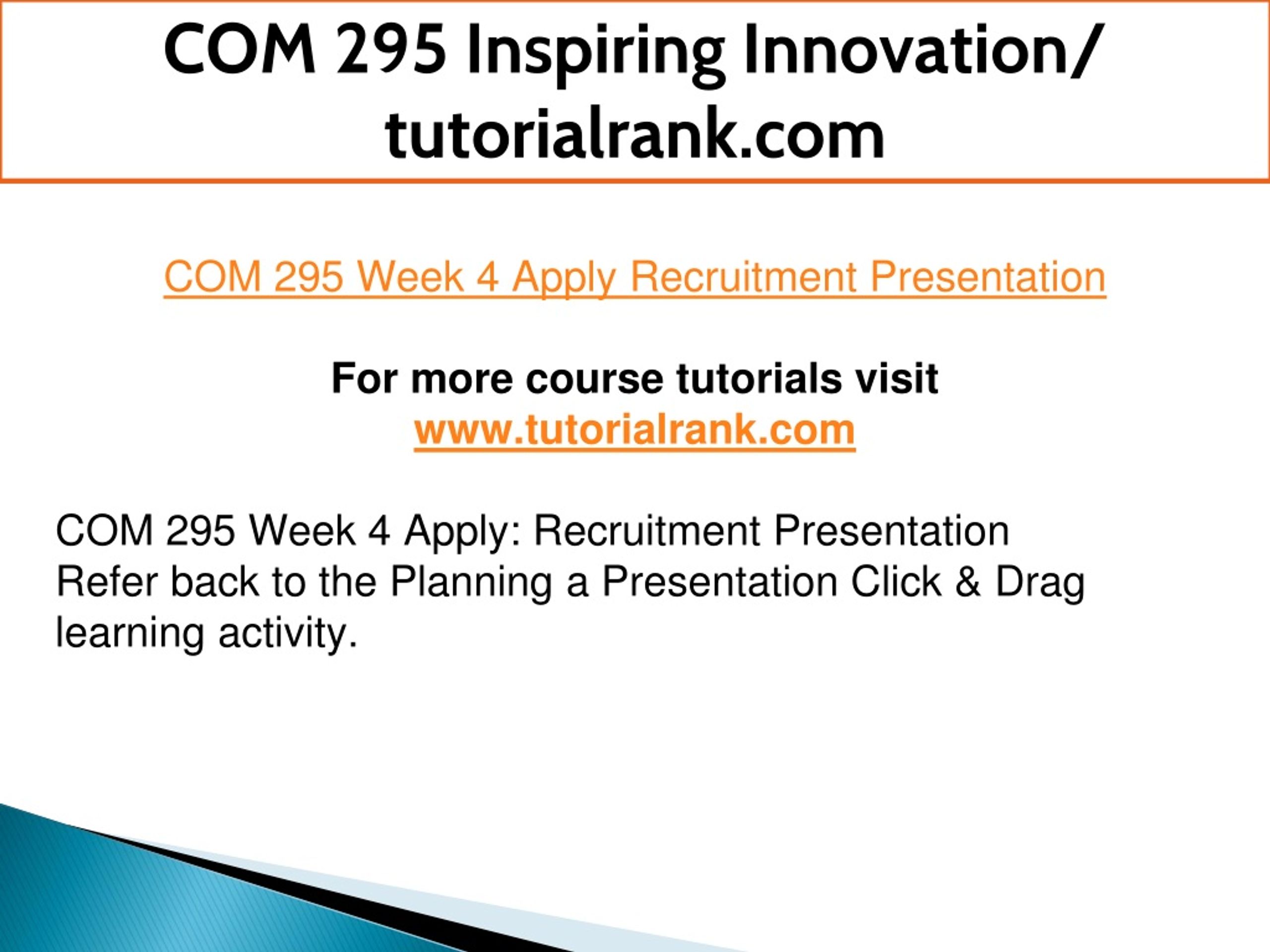 COM 295 Inspiring Innovation/ tutorialrank.com

COM 295 Week 4 Apply Recruitment Presentation

For more course tutorials visit
www.tutorialrank.com

COM 295 Week 4 Apply: Recruitment Presentation
Refer back to the Planning a Presentation Click & Drag learning activity.